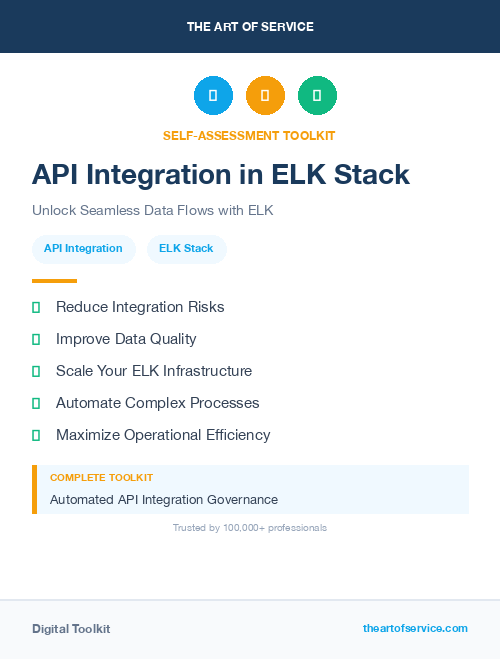 THE ART OF SERVICE

SELF-ASSESSMENT TOOLKIT

API Integration in ELK Stack

Unlock Seamless Data Flows with ELK

API Integration

ELK Stack

Reduce Integration Risks

Improve Data Quality

Scale Your ELK Infrastructure

Automate Complex Processes

Maximize Operational Efficiency

COMPLETE TOOLKIT

Automated API Integration Governance

Trusted by 100,000+ professionals

Digital Toolkit

theartofservice.com